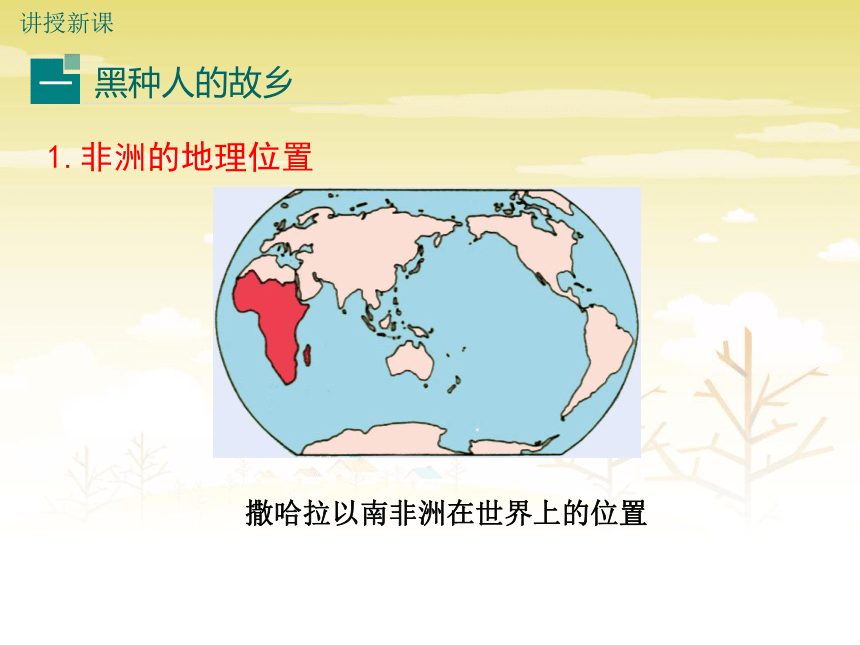 讲授新课

一 黑种人的故乡

1. 非洲的地理位置

撒哈拉以南非洲在世界上的位置